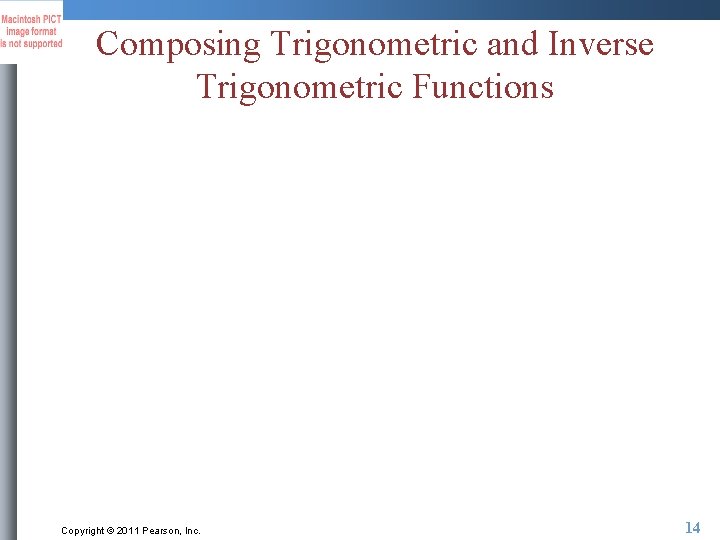 Macintosh PICT image format is not supported

Composing Trigonometric and Inverse Trigonometric Functions

Copyright © 2011 Pearson, Inc.

14